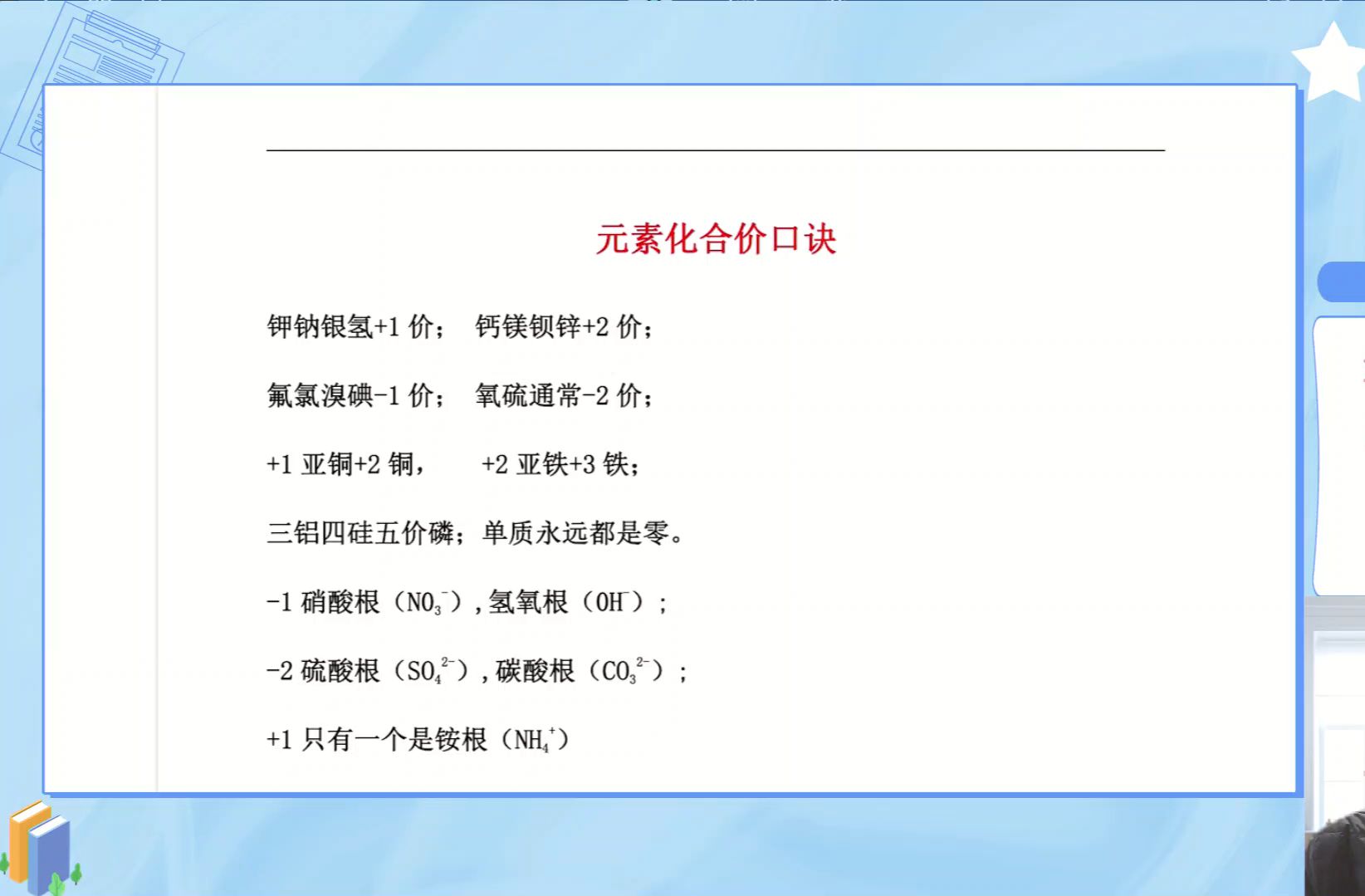 元素化合价口诀

钾钠银氢+1 价； 钙镁钡锌+2 价；

氟氯溴碘-1 价； 氧硫通常-2 价；

+1 亚铜+2 铜， +2 亚铁+3 铁；

三铝四硅五价磷；单质永远都是零。

-1 硝酸根（$NO_3^-$），氢氧根（$OH^-$）；

-2 硫酸根（$SO_4^{2-}$），碳酸根（$CO_3^{2-}$）；

+1 只有一个是铵根（$NH_4^+$）